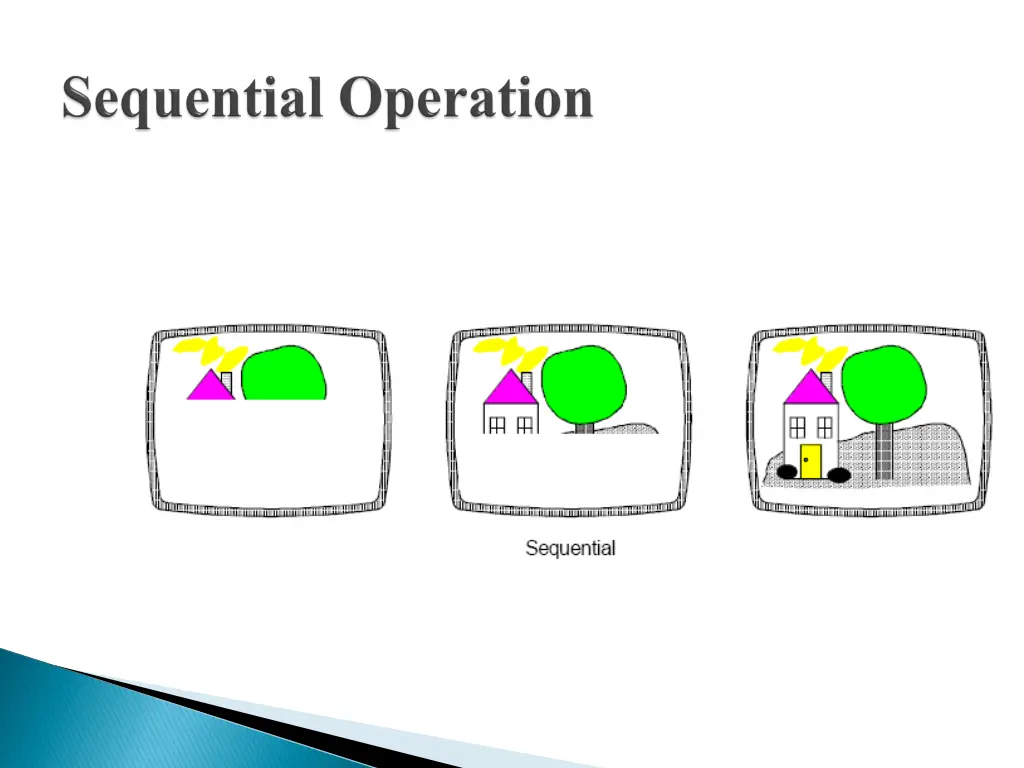 Sequential Operation

Sequential